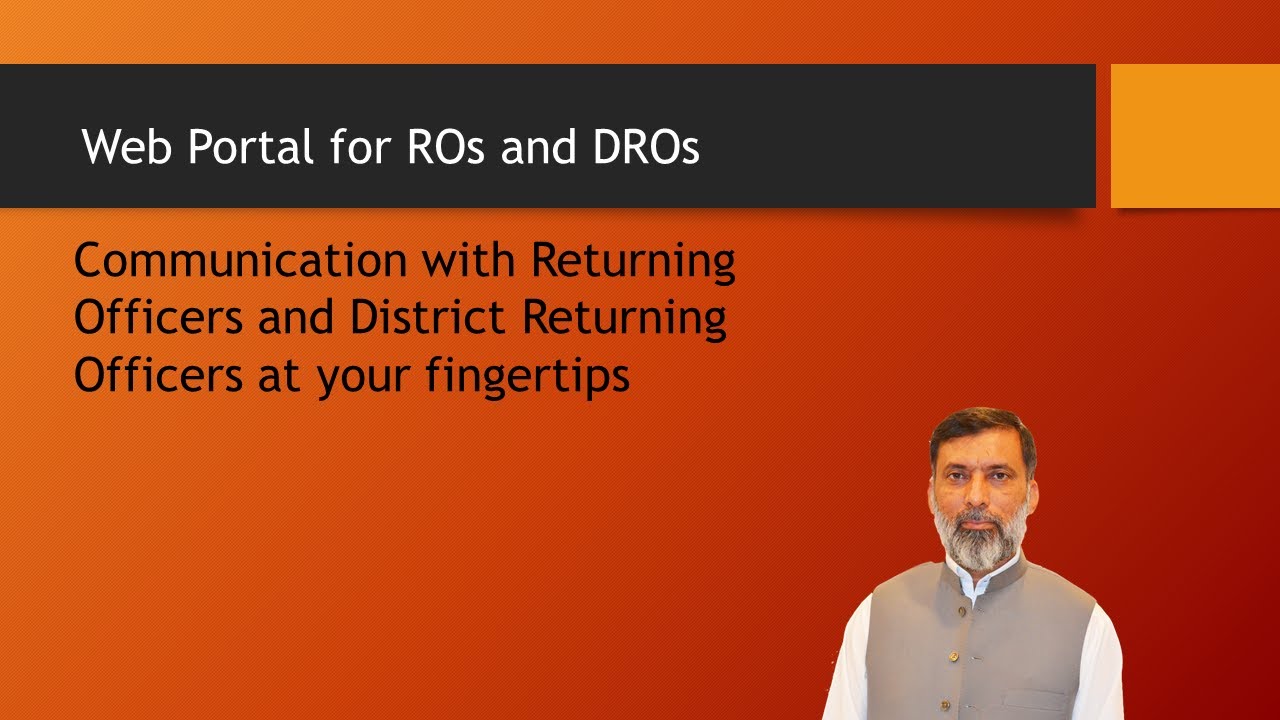 Web Portal for ROs and DROs

Communication with Returning Officers and District Returning Officers at your fingertips